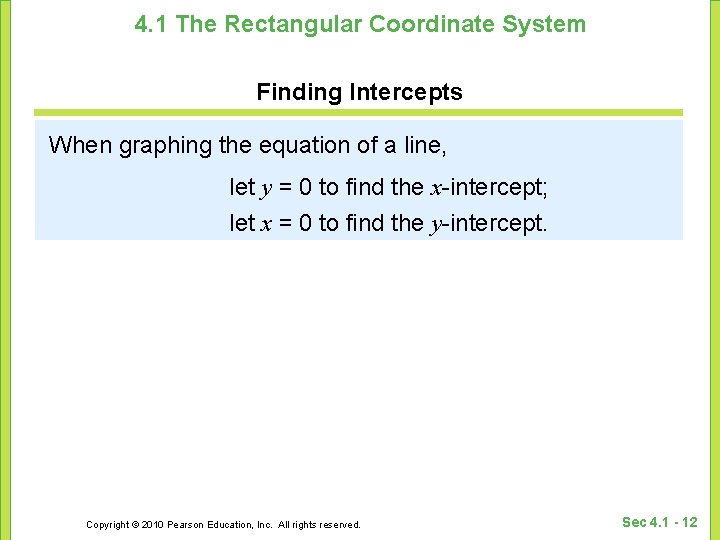 4.1 The Rectangular Coordinate System

Finding Intercepts

When graphing the equation of a line,

let $y = 0$ to find the $x$-intercept;

let $x = 0$ to find the $y$-intercept.

Copyright © 2010 Pearson Education, Inc. All rights reserved.

Sec 4.1 - 12